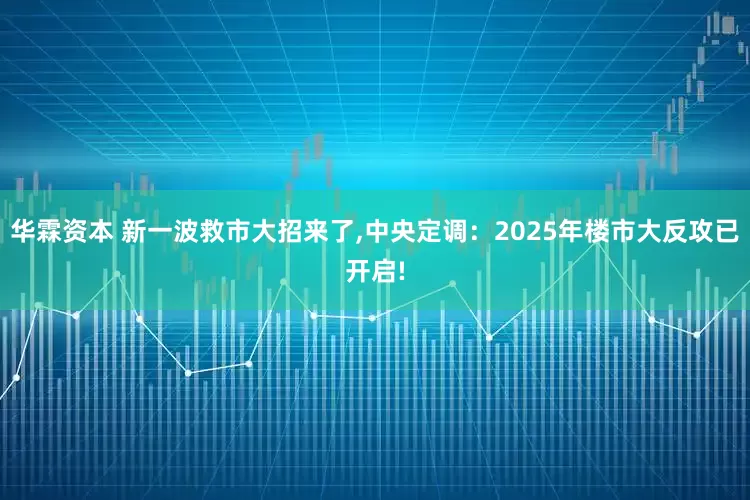 华霖资本 新一波救市大招来了,中央定调：2025年楼市大反攻已开启!